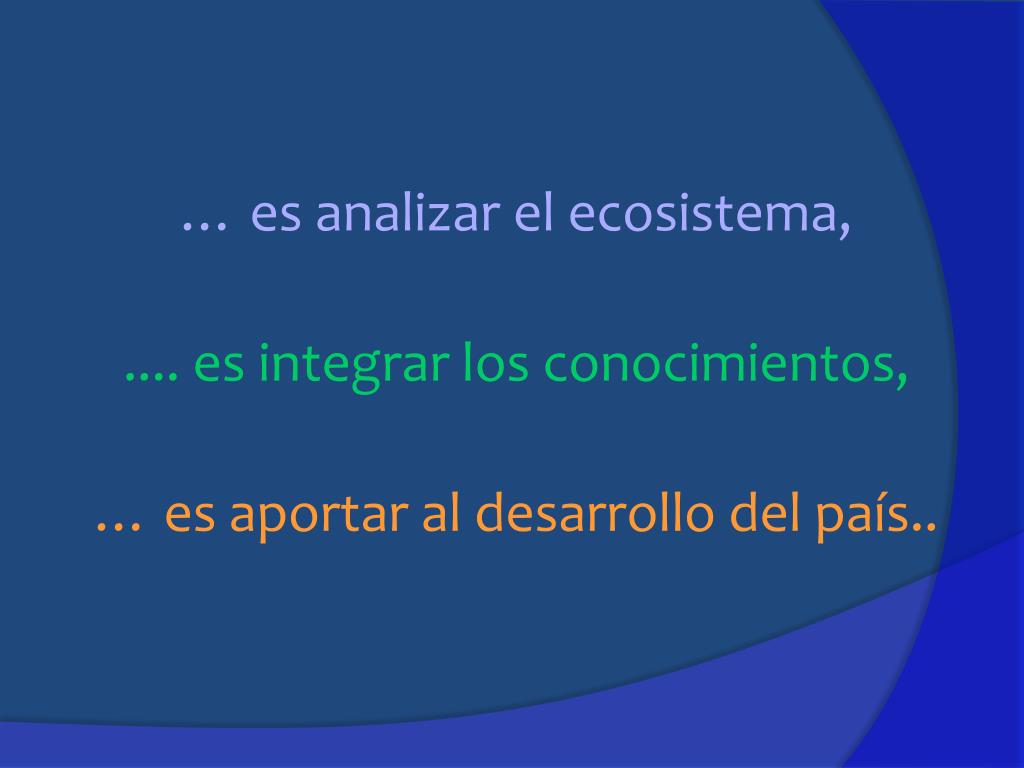 … es analizar el ecosistema,

.... es integrar los conocimientos,

… es aportar al desarrollo del país..